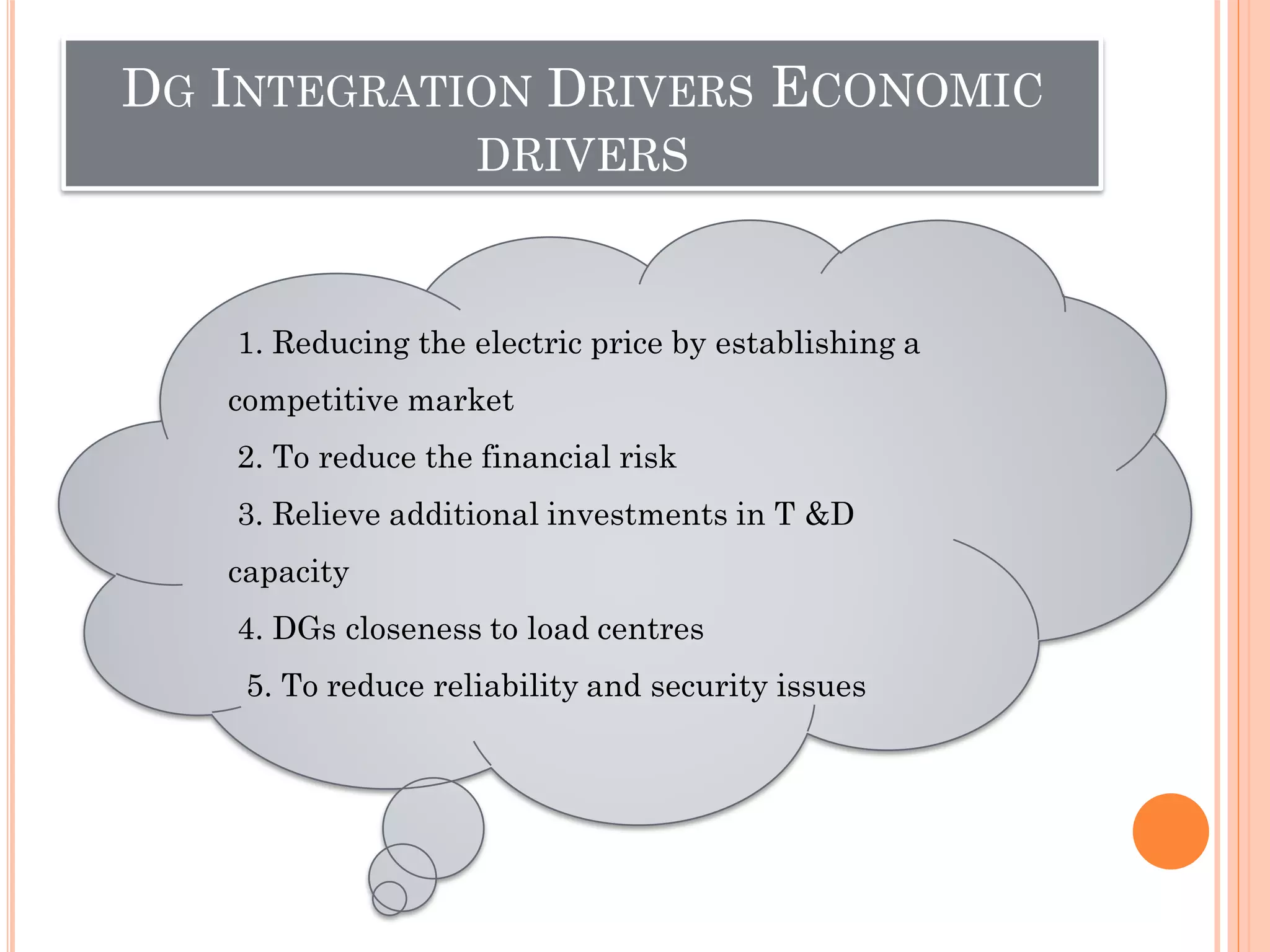 DG INTEGRATION DRIVERS ECONOMIC DRIVERS

1. Reducing the electric price by establishing a competitive market

2. To reduce the financial risk

3. Relieve additional investments in T &D capacity

4. DGs closeness to load centres

5. To reduce reliability and security issues